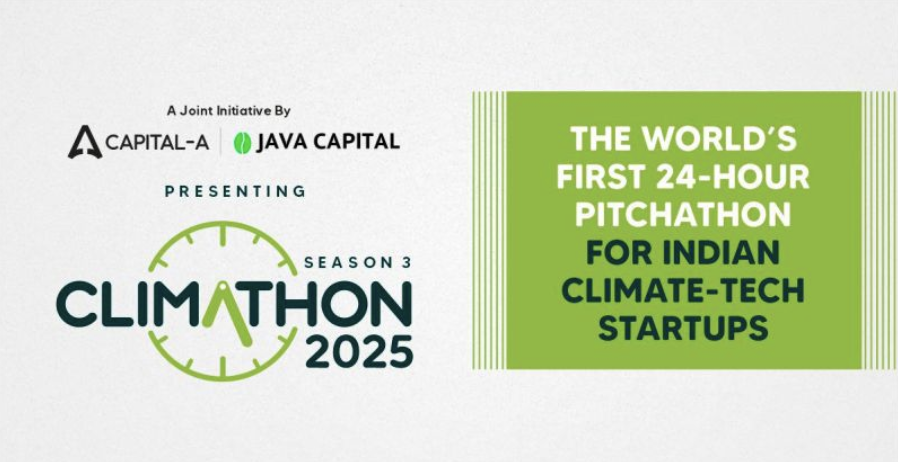 A Joint Initiative By
CAPITAL-A | JAVA CAPITAL

PRESENTING

SEASON 3
CLIMATHON
2025

THE WORLD'S FIRST 24-HOUR PITCHATHON FOR INDIAN CLIMATE-TECH STARTUPS